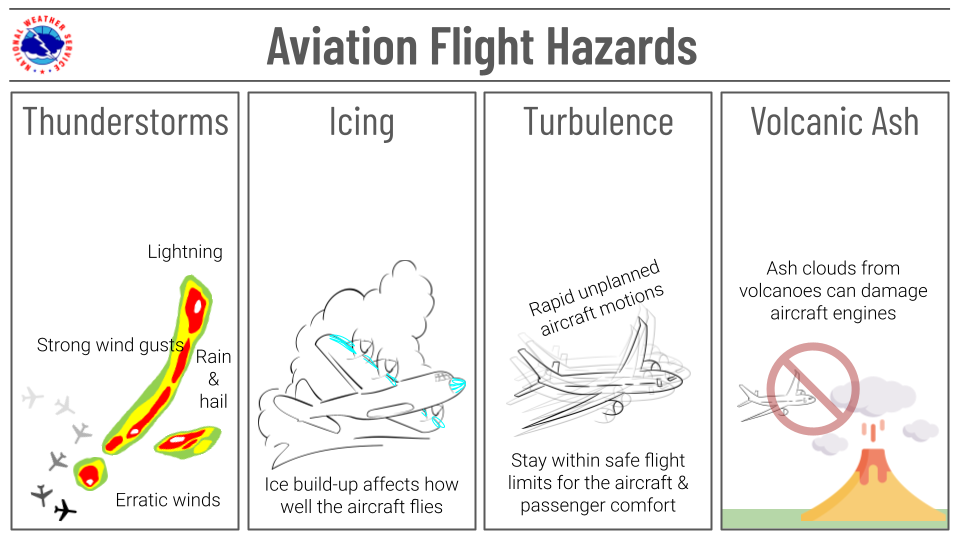 NATIONAL WEATHER SERVICE

Aviation Flight Hazards

Thunderstorms

Lightning

Strong wind gusts

Rain & hail

Erratic winds

Icing

Ice build-up affects how well the aircraft flies

Turbulence

Rapid unplanned aircraft motions

Stay within safe flight limits for the aircraft & passenger comfort

Volcanic Ash

Ash clouds from volcanoes can damage aircraft engines